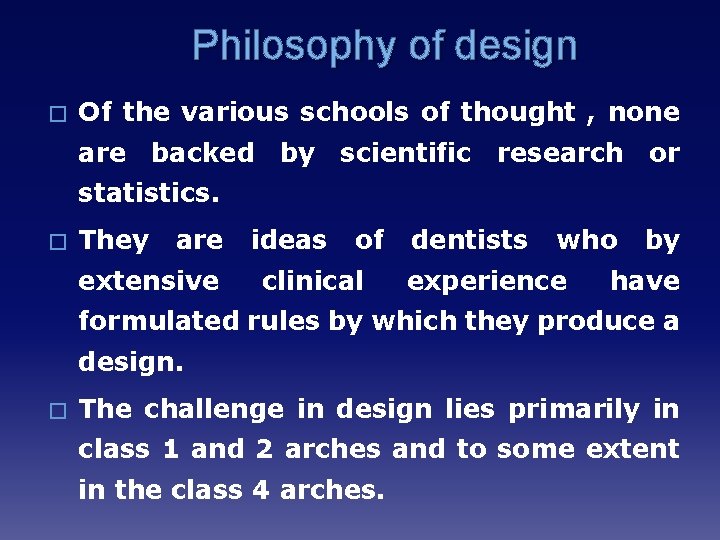 Philosophy of design

□ Of the various schools of thought , none are backed by scientific research or statistics.

□ They are ideas of dentists who by extensive clinical experience have formulated rules by which they produce a design.

□ The challenge in design lies primarily in class 1 and 2 arches and to some extent in the class 4 arches.